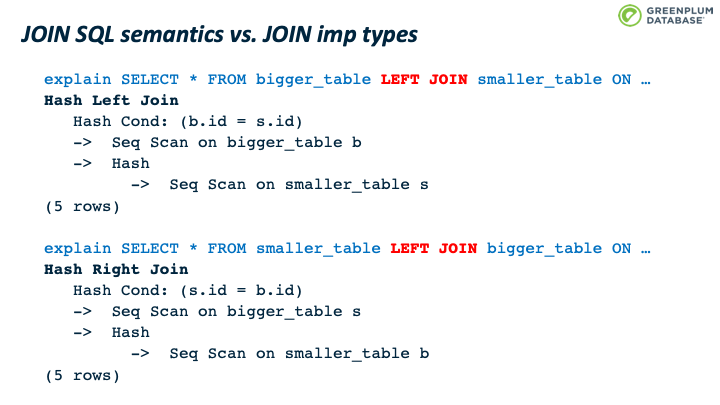 GREENPLUM DATABASE

JOIN SQL semantics vs. JOIN imp types

explain SELECT * FROM bigger_table LEFT JOIN smaller_table ON …
Hash Left Join
Hash Cond: (b.id = s.id)
-> Seq Scan on bigger_table b
-> Hash
-> Seq Scan on smaller_table s
(5 rows)

explain SELECT * FROM smaller_table LEFT JOIN bigger_table ON …
Hash Right Join
Hash Cond: (s.id = b.id)
-> Seq Scan on bigger_table s
-> Hash
-> Seq Scan on smaller_table b
(5 rows)